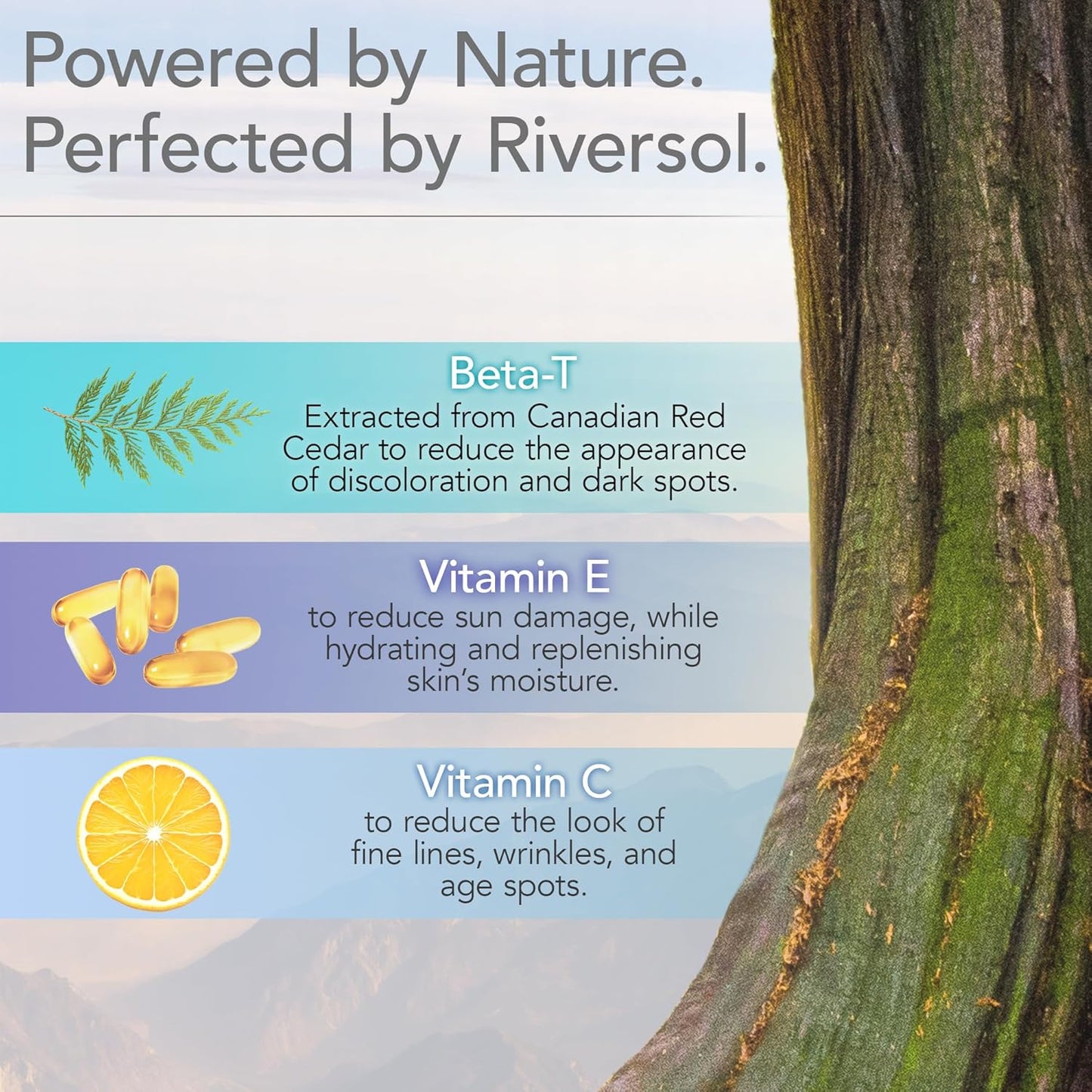 Powered by Nature.
Perfected by Riversol.

Beta-T
Extracted from Canadian Red Cedar to reduce the appearance of discoloration and dark spots.

Vitamin E
to reduce sun damage, while hydrating and replenishing skin's moisture.

Vitamin C
to reduce the look of fine lines, wrinkles, and age spots.